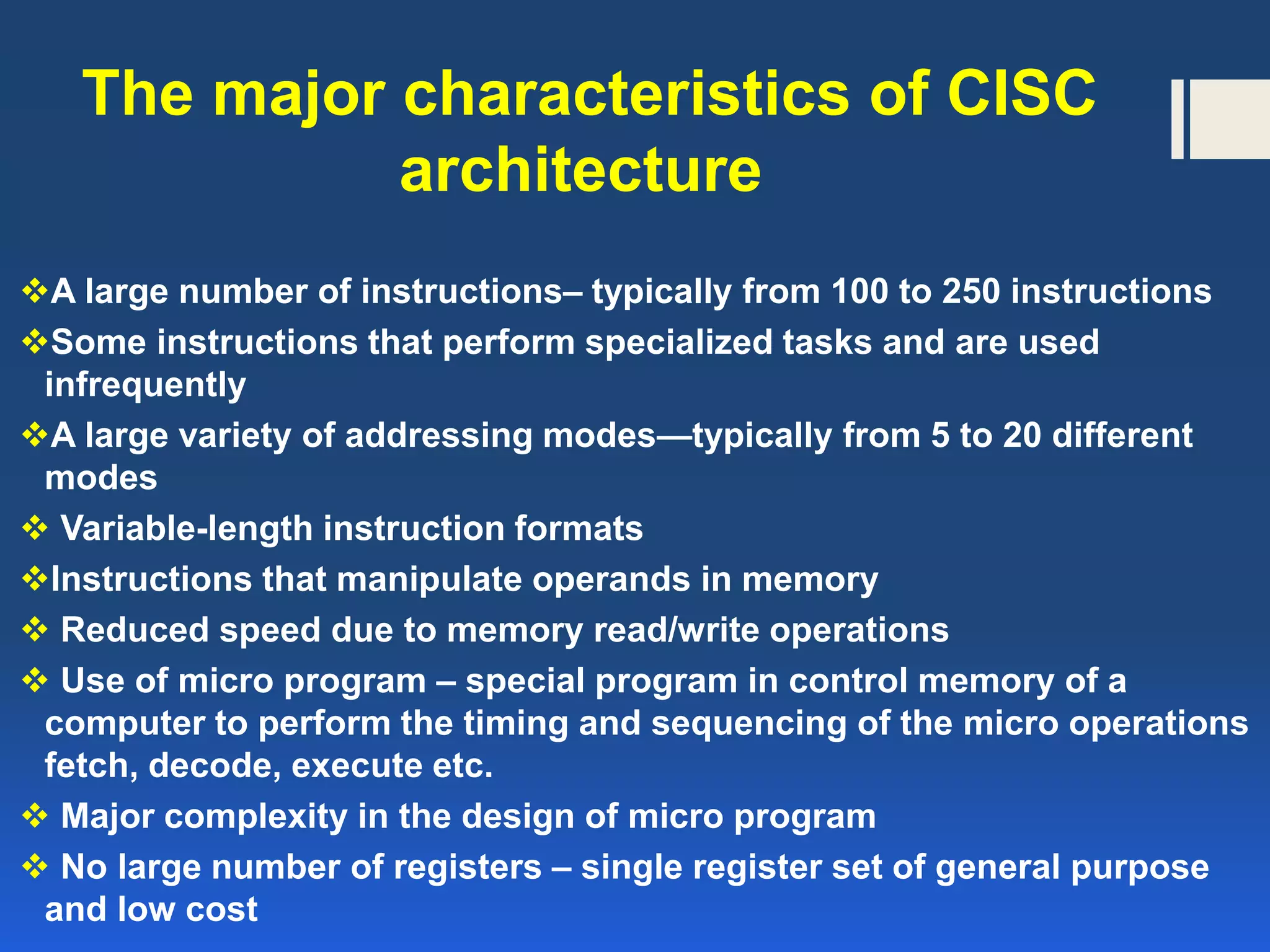 The major characteristics of CISC architecture

❖A large number of instructions– typically from 100 to 250 instructions

❖Some instructions that perform specialized tasks and are used infrequently

❖A large variety of addressing modes—typically from 5 to 20 different modes

❖ Variable-length instruction formats

❖Instructions that manipulate operands in memory

❖ Reduced speed due to memory read/write operations

❖ Use of micro program – special program in control memory of a computer to perform the timing and sequencing of the micro operations fetch, decode, execute etc.

❖ Major complexity in the design of micro program

❖ No large number of registers – single register set of general purpose and low cost